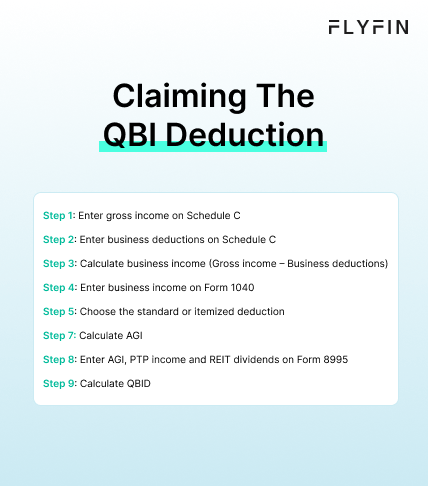 FLYFIN

Claiming The QBI Deduction

Step 1: Enter gross income on Schedule C

Step 2: Enter business deductions on Schedule C

Step 3: Calculate business income (Gross income – Business deductions)

Step 4: Enter business income on Form 1040

Step 5: Choose the standard or itemized deduction

Step 7: Calculate AGI

Step 8: Enter AGI, PTP income and REIT dividends on Form 8995

Step 9: Calculate QBID